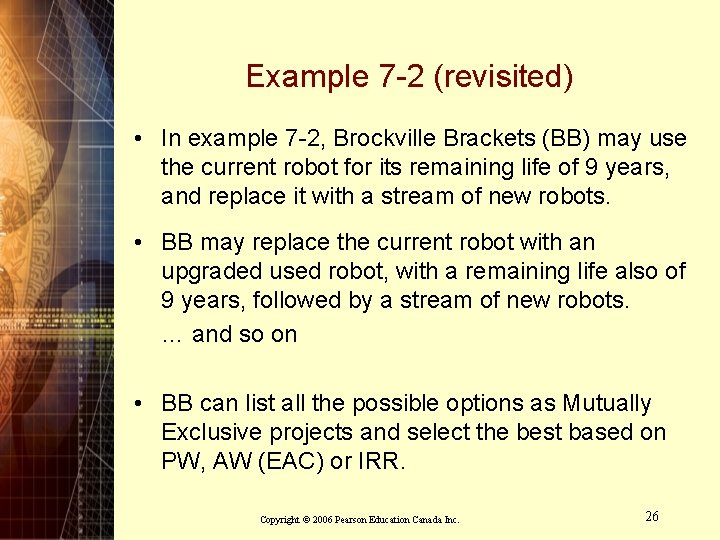 Example 7-2 (revisited)

• In example 7-2, Brockville Brackets (BB) may use the current robot for its remaining life of 9 years, and replace it with a stream of new robots.

• BB may replace the current robot with an upgraded used robot, with a remaining life also of 9 years, followed by a stream of new robots.

… and so on

• BB can list all the possible options as Mutually Exclusive projects and select the best based on PW, AW (EAC) or IRR.

Copyright © 2006 Pearson Education Canada Inc.

26